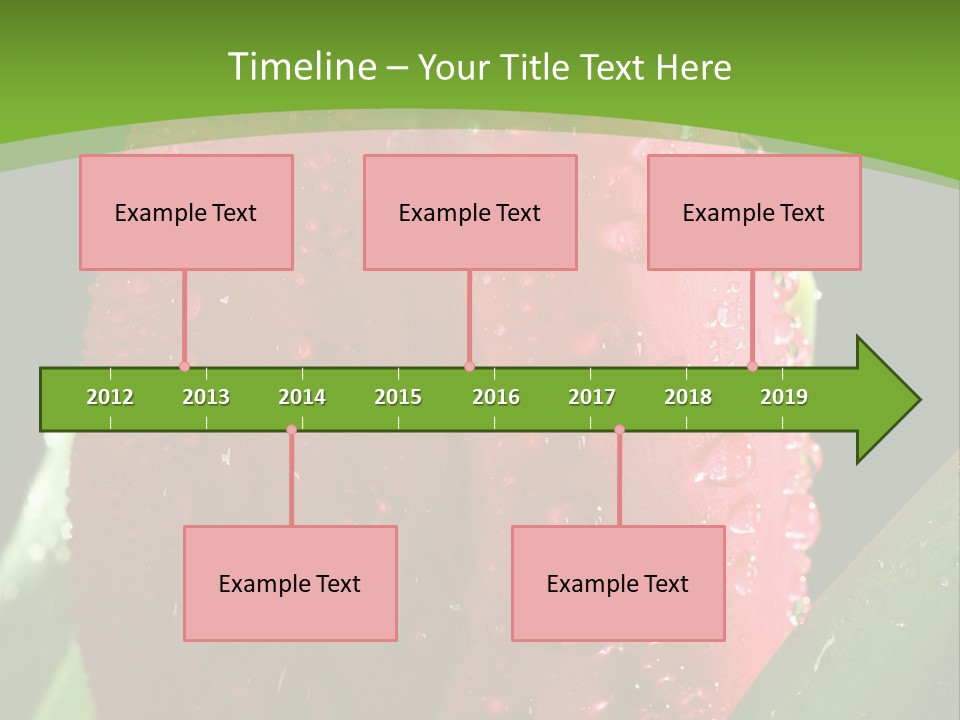 Timeline – Your Title Text Here

Example Text

Example Text

Example Text

2012 2013 2014 2015 2016 2017 2018 2019

Example Text

Example Text